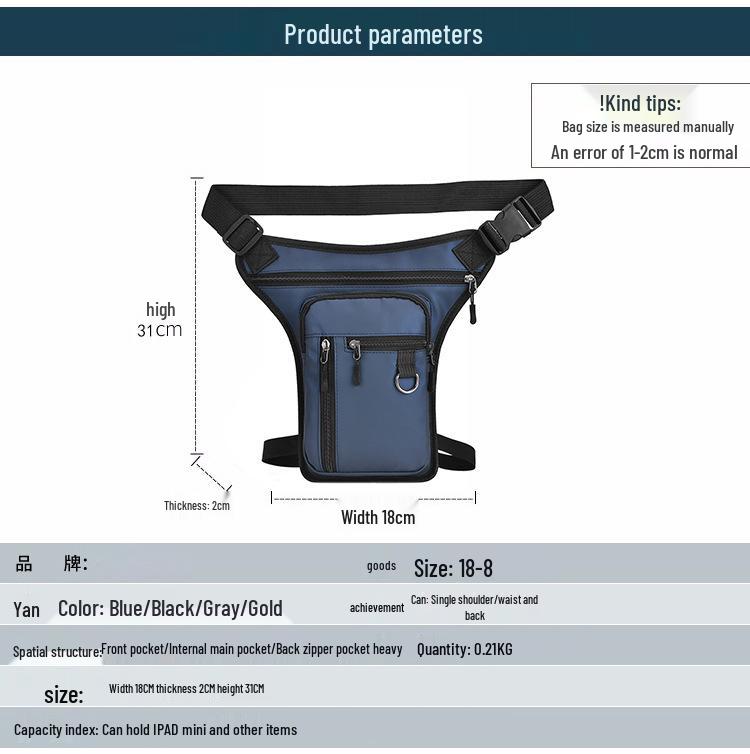 Product parameters

!Kind tips:
Bag size is measured manually
An error of 1-2cm is normal

high
31cm

Thickness: 2cm

Width 18cm

品　牌:　goods　Size: 18-8

Yan　Color: Blue/Black/Gray/Gold　achievement　Can: Single shoulder/waist and back

Spatial structure: Front pocket/Internal main pocket/Back zipper pocket heavy　Quantity: 0.21KG

size:　Width 18CM thickness 2CM height 31CM

Capacity index: Can hold IPAD mini and other items